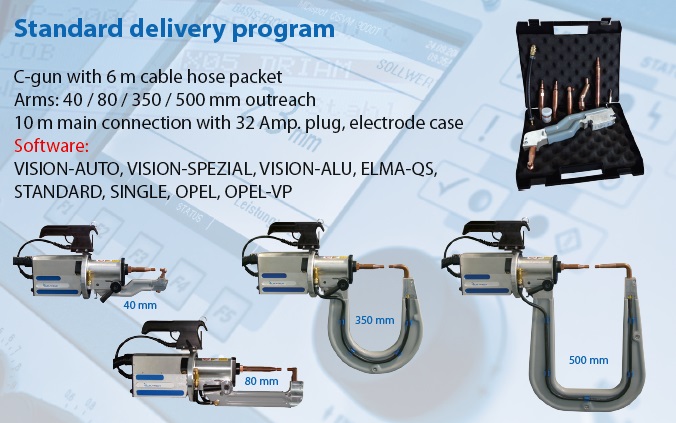 Standard delivery program

C-gun with 6 m cable hose packet
Arms: 40 / 80 / 350 / 500 mm outreach
10 m main connection with 32 Amp. plug, electrode case
Software:
VISION-AUTO, VISION-SPEZIAL, VISION-ALU, ELMA-QS, STANDARD, SINGLE, OPEL, OPEL-VP

40 mm

80 mm

350 mm

500 mm